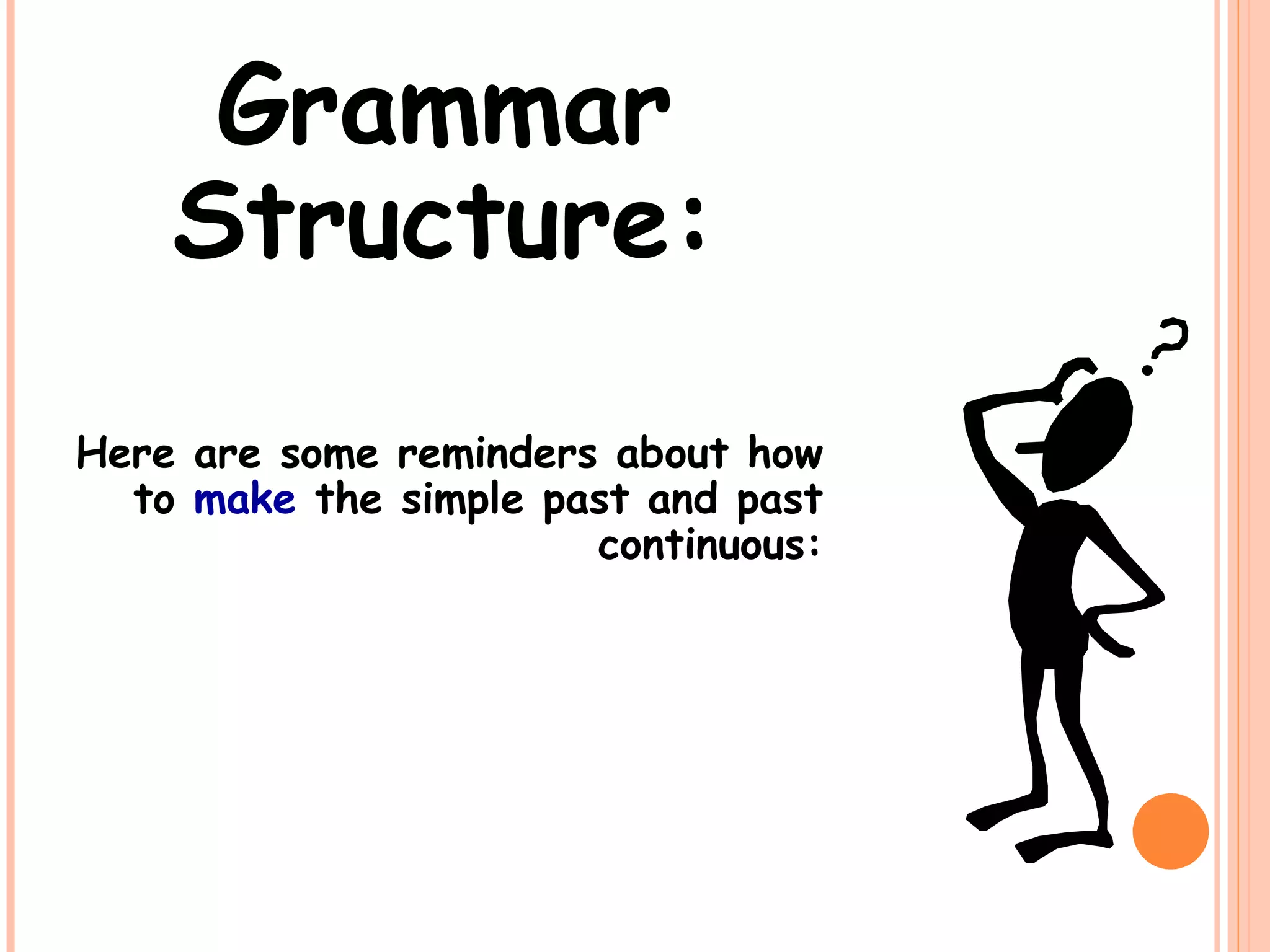 Grammar Structure:

Here are some reminders about how to make the simple past and past continuous:

?